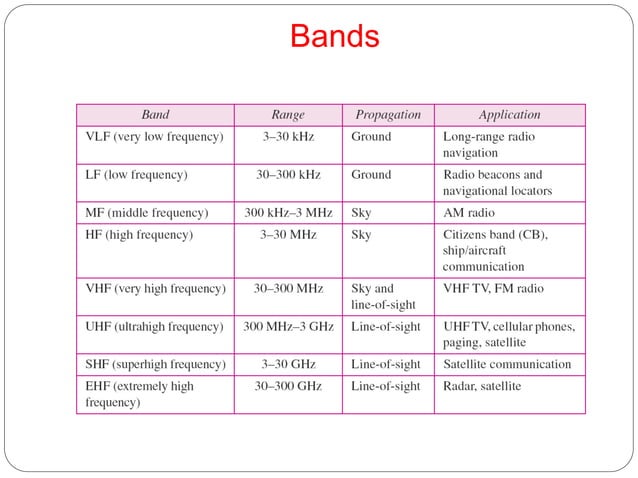 Bands

| Band | Range | Propagation | Application |
|---|---|---|---|
| VLF (very low frequency) | 3–30 kHz | Ground | Long-range radio navigation |
| LF (low frequency) | 30–300 kHz | Ground | Radio beacons and navigational locators |
| MF (middle frequency) | 300 kHz–3 MHz | Sky | AM radio |
| HF (high frequency) | 3–30 MHz | Sky | Citizens band (CB), ship/aircraft communication |
| VHF (very high frequency) | 30–300 MHz | Sky and line-of-sight | VHF TV, FM radio |
| UHF (ultrahigh frequency) | 300 MHz–3 GHz | Line-of-sight | UHF TV, cellular phones, paging, satellite |
| SHF (superhigh frequency) | 3–30 GHz | Line-of-sight | Satellite communication |
| EHF (extremely high frequency) | 30–300 GHz | Line-of-sight | Radar, satellite |